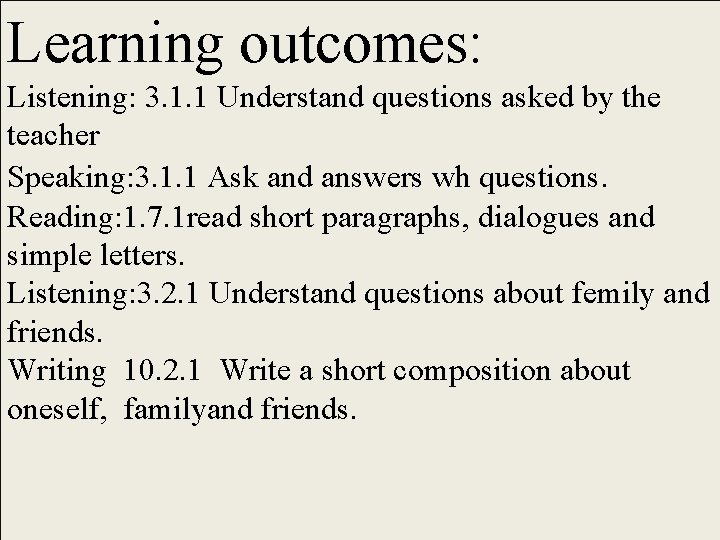 Learning outcomes:

Listening: 3.1.1 Understand questions asked by the teacher

Speaking:3.1.1 Ask and answers wh questions.

Reading:1.7.1read short paragraphs, dialogues and simple letters.

Listening:3.2.1 Understand questions about femily and friends.

Writing 10.2.1 Write a short composition about oneself, familyand friends.